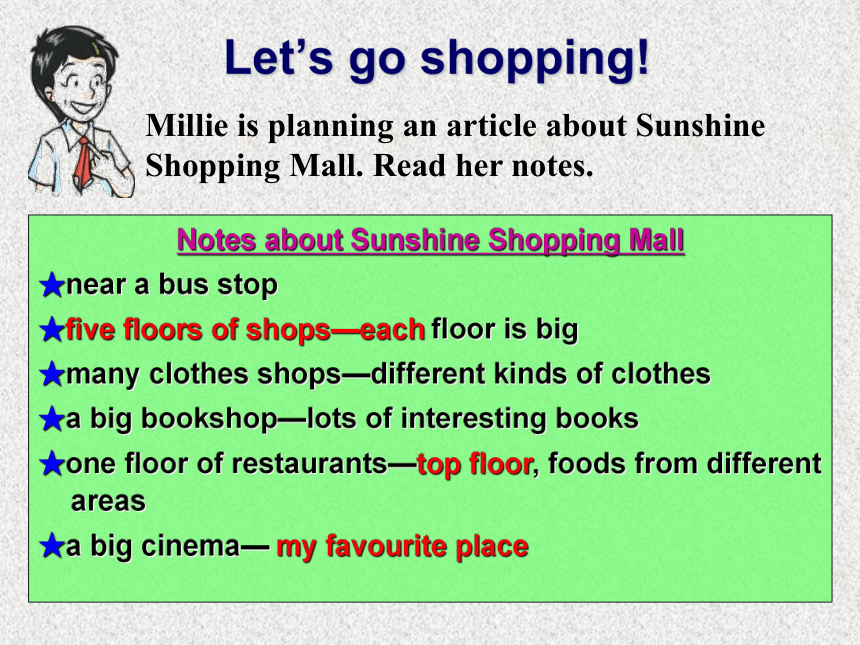 Let's go shopping!

Millie is planning an article about Sunshine Shopping Mall. Read her notes.

Notes about Sunshine Shopping Mall

★near a bus stop

★five floors of shops—each floor is big

★many clothes shops—different kinds of clothes

★a big bookshop—lots of interesting books

★one floor of restaurants—top floor, foods from different areas

★a big cinema— my favourite place